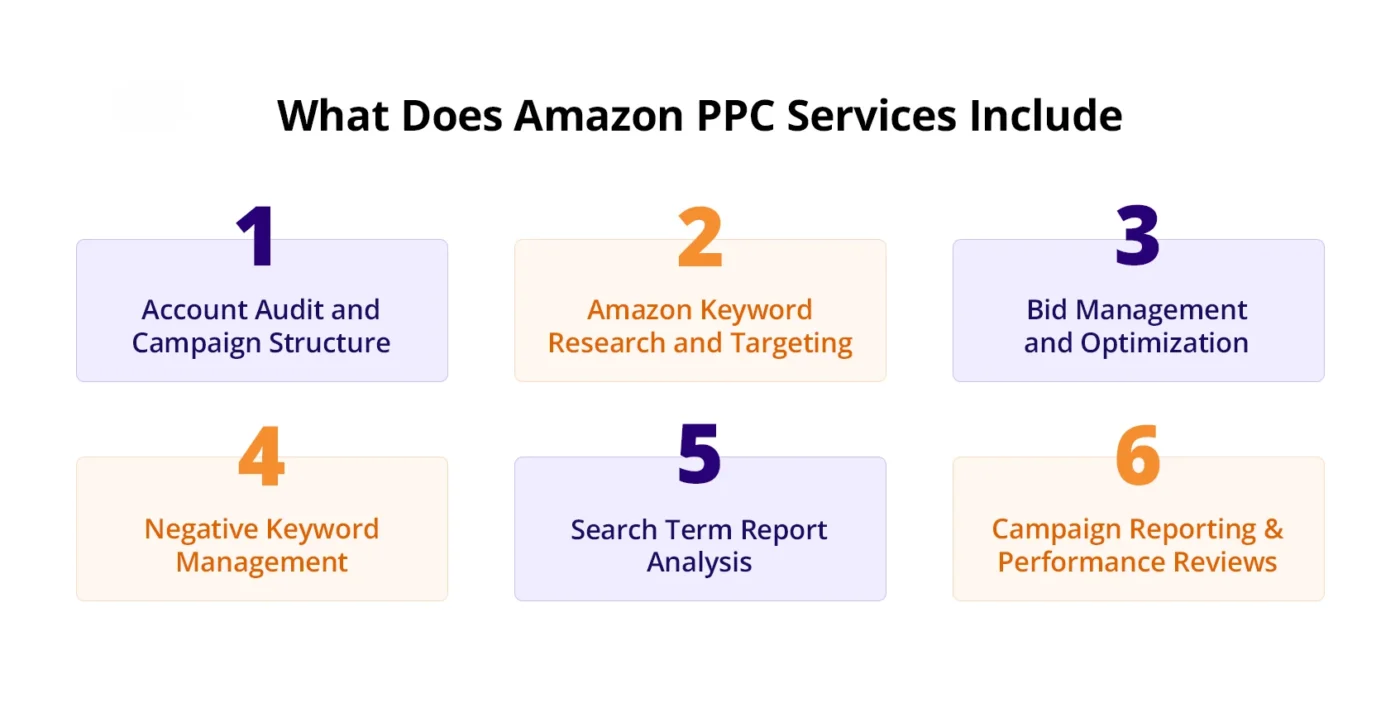 What Does Amazon PPC Services Include

1
Account Audit and Campaign Structure

2
Amazon Keyword Research and Targeting

3
Bid Management and Optimization

4
Negative Keyword Management

5
Search Term Report Analysis

6
Campaign Reporting & Performance Reviews